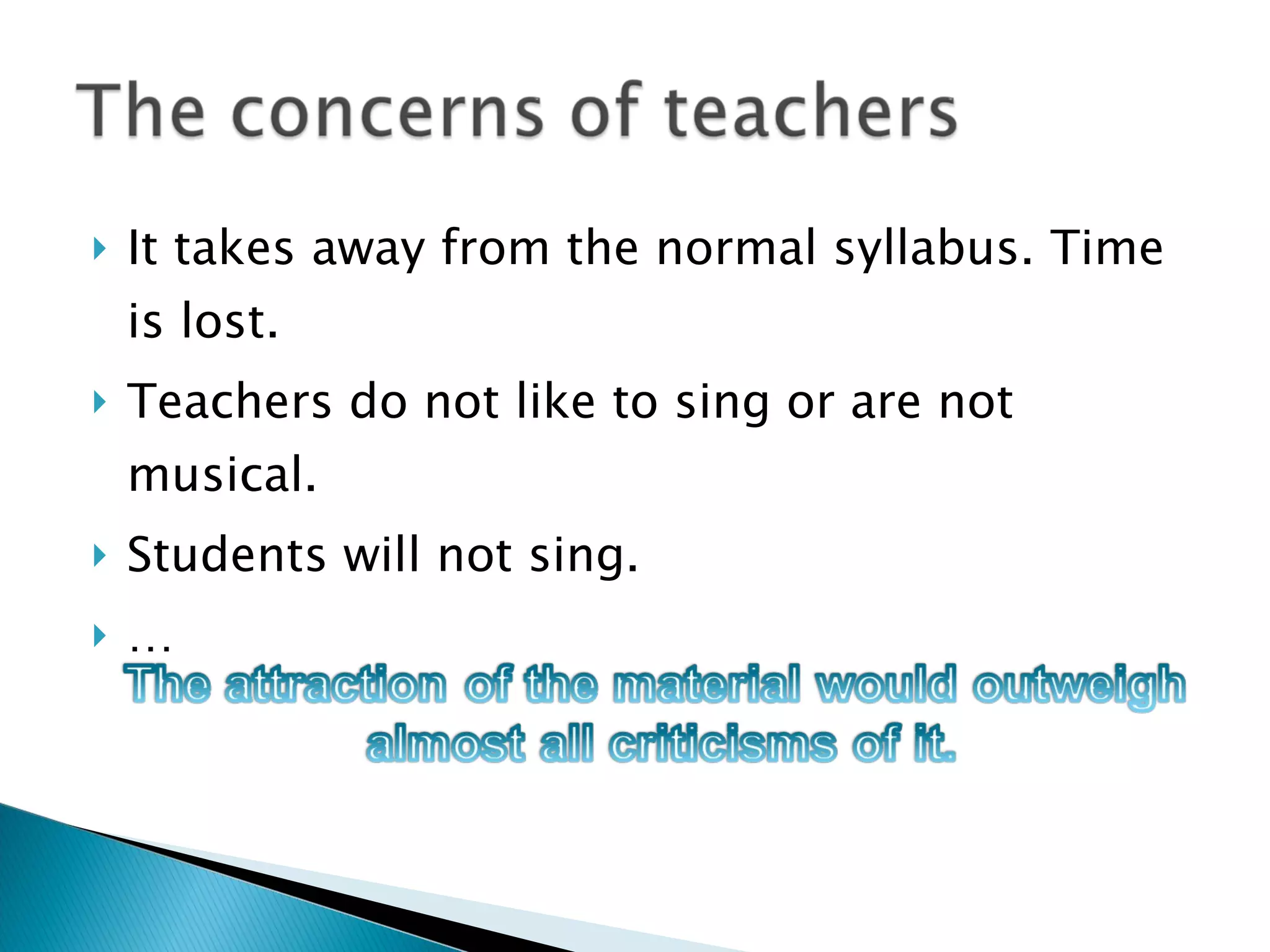 The concerns of teachers

It takes away from the normal syllabus. Time is lost.

Teachers do not like to sing or are not musical.

Students will not sing.

…

The attraction of the material would outweigh almost all criticisms of it.